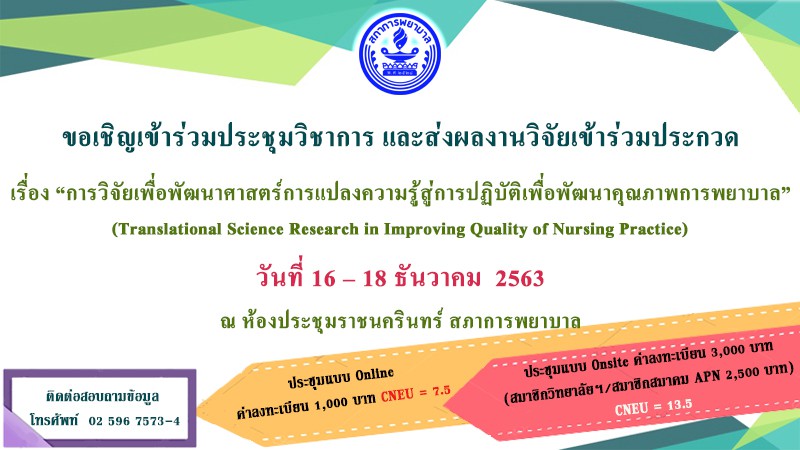 สภาการพยาบาล

ขอเชิญเข้าร่วมประชุมวิชาการ และส่งผลงานวิจัยเข้าร่วมประกวด

เรื่อง “การวิจัยเพื่อพัฒนาศาสตร์การแปลงความรู้สู่การปฏิบัติเพื่อพัฒนาคุณภาพการพยาบาล”

(Translational Science Research in Improving Quality of Nursing Practice)

วันที่ 16 – 18 ธันวาคม 2563

ณ ห้องประชุมราชนครินทร์ สภาการพยาบาล

ติดต่อสอบถามข้อมูล
โทรศัพท์ 02 596 7573-4

ประชุมแบบ Online
ค่าลงทะเบียน 1,000 บาท CNEU = 7.5

ประชุมแบบ Onsite ค่าลงทะเบียน 3,000 บาท
(สมาชิกวิทยาลัยฯ/สมาชิกสมาคม APN 2,500 บาท)
CNEU = 13.5